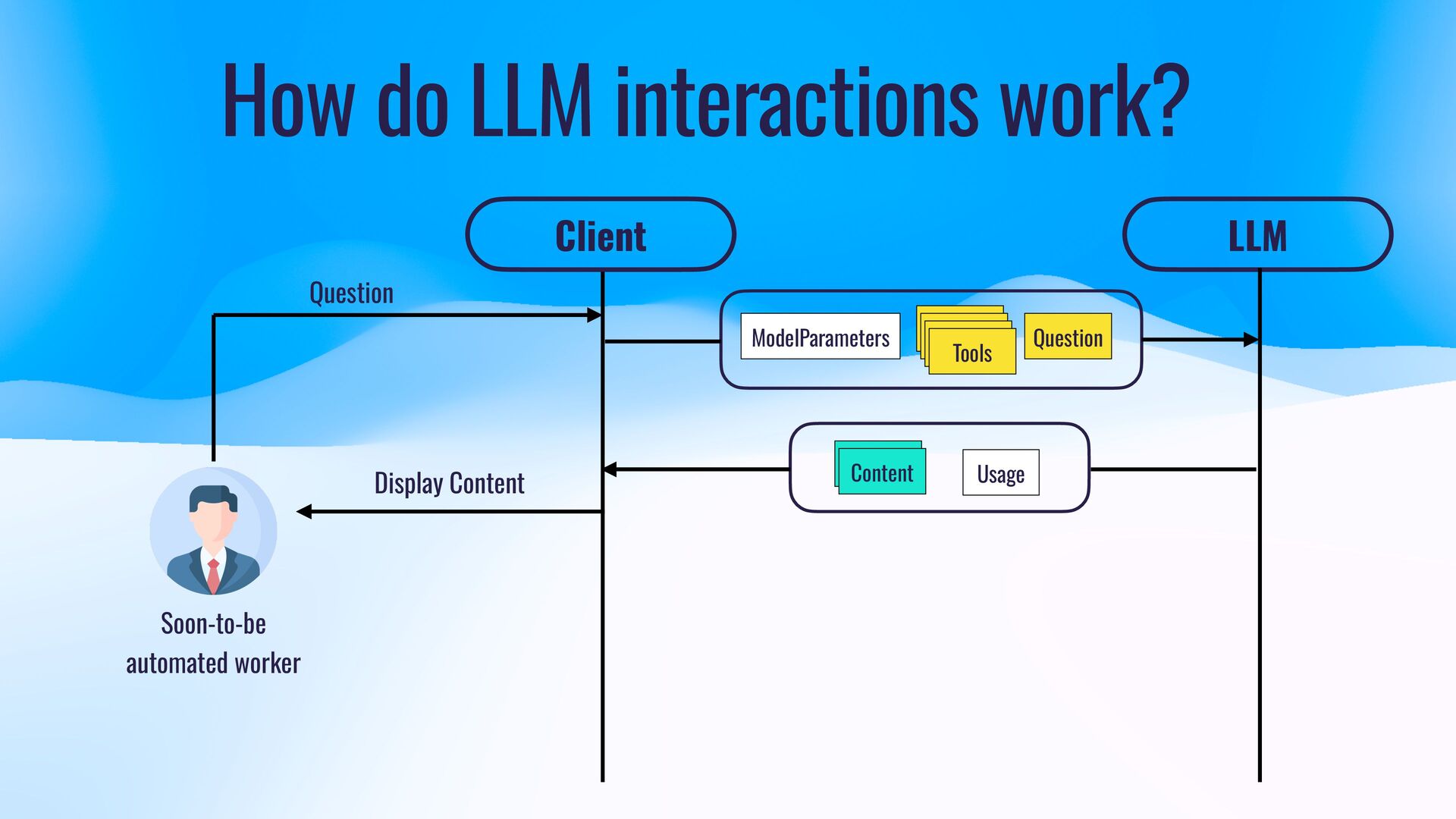 How do LLM interactions work?

Client

LLM

Question

ModelParameters

Tools

Question

Content

Usage

Display Content

Soon-to-be automated worker